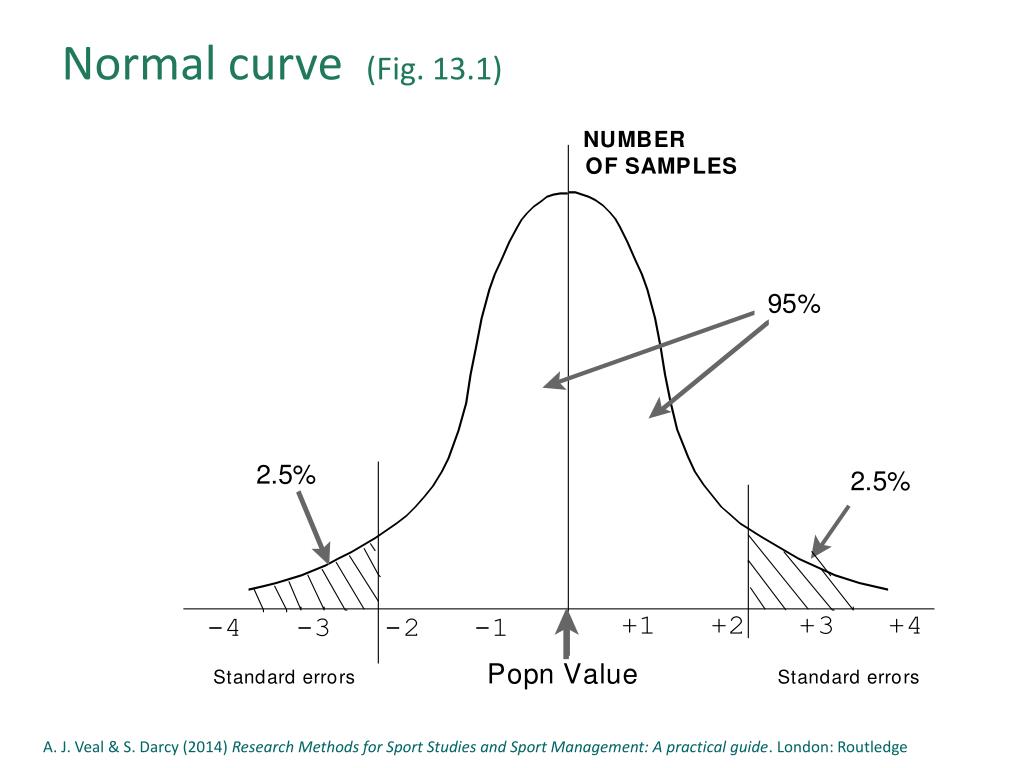 Normal curve (Fig. 13.1)

NUMBER OF SAMPLES

95%

2.5%

2.5%

−4 −3 −2 −1 +1 +2 +3 +4

Standard errors

Popn Value

Standard errors

A. J. Veal & S. Darcy (2014) Research Methods for Sport Studies and Sport Management: A practical guide. London: Routledge